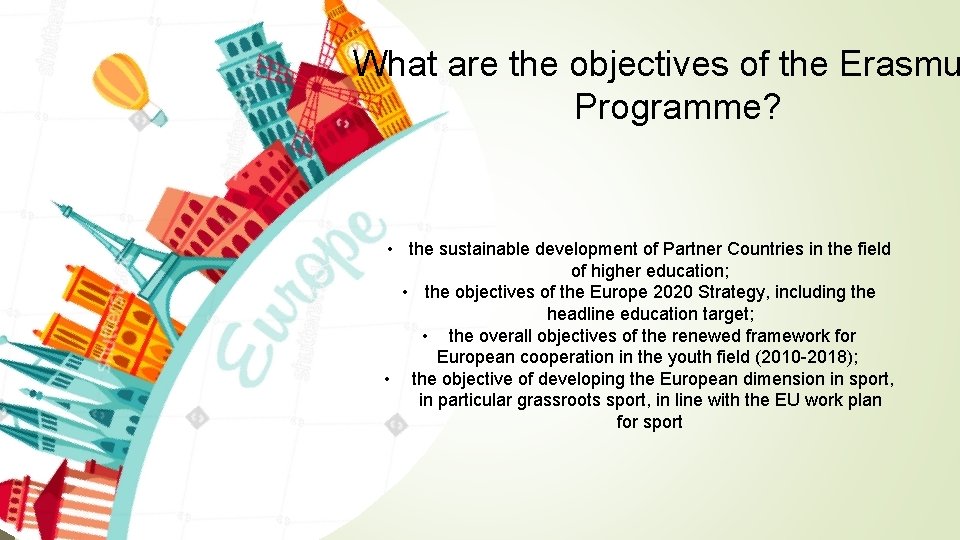 What are the objectives of the Erasmu Programme?

Europe

• the sustainable development of Partner Countries in the field of higher education;
• the objectives of the Europe 2020 Strategy, including the headline education target;
• the overall objectives of the renewed framework for European cooperation in the youth field (2010-2018);
• the objective of developing the European dimension in sport, in particular grassroots sport, in line with the EU work plan for sport